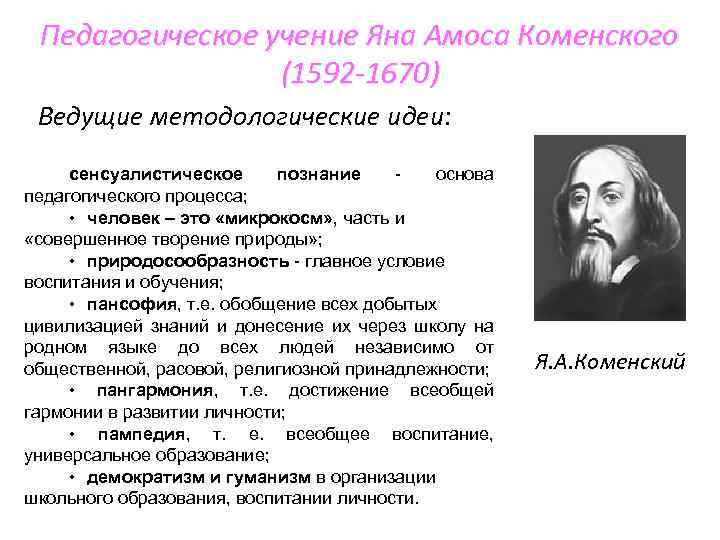 Педагогическое учение Яна Амоса Коменского (1592-1670)

Ведущие методологические идеи:

сенсуалистическое познание - основа педагогического процесса;

• человек – это «микрокосм», часть и «совершенное творение природы»;

• природосообразность - главное условие воспитания и обучения;

• пансофия, т.е. обобщение всех добытых цивилизацией знаний и донесение их через школу на родном языке до всех людей независимо от общественной, расовой, религиозной принадлежности;

• пангармония, т.е. достижение всеобщей гармонии в развитии личности;

• пампедия, т. е. всеобщее воспитание, универсальное образование;

• демократизм и гуманизм в организации школьного образования, воспитании личности.

Я.А.Коменский